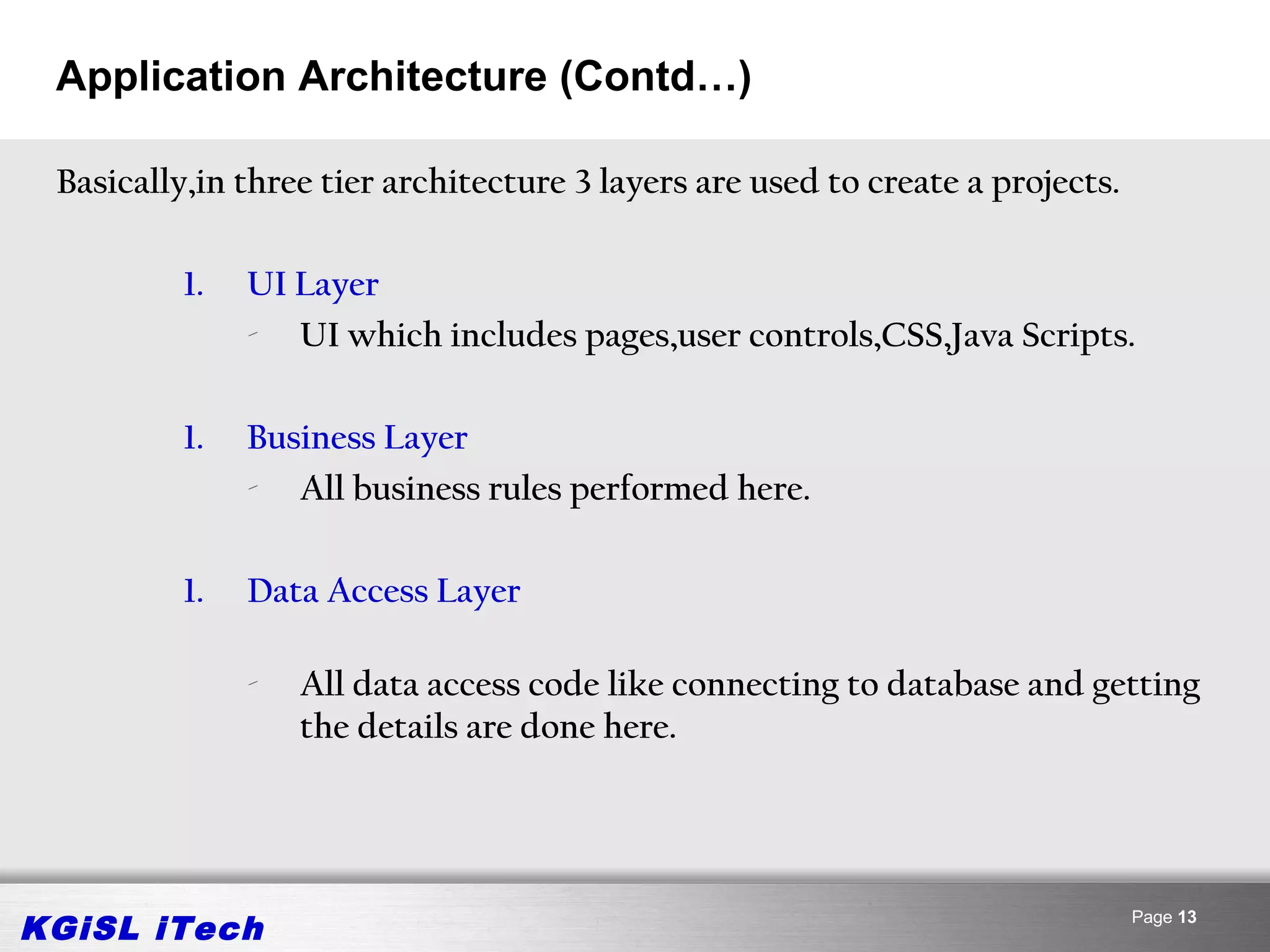 Application Architecture (Contd…)

Basically,in three tier architecture 3 layers are used to create a projects.

1. UI Layer

- UI which includes pages,user controls,CSS,Java Scripts.

1. Business Layer

- All business rules performed here.

1. Data Access Layer

- All data access code like connecting to database and getting the details are done here.

KGiSL iTech

Page 13